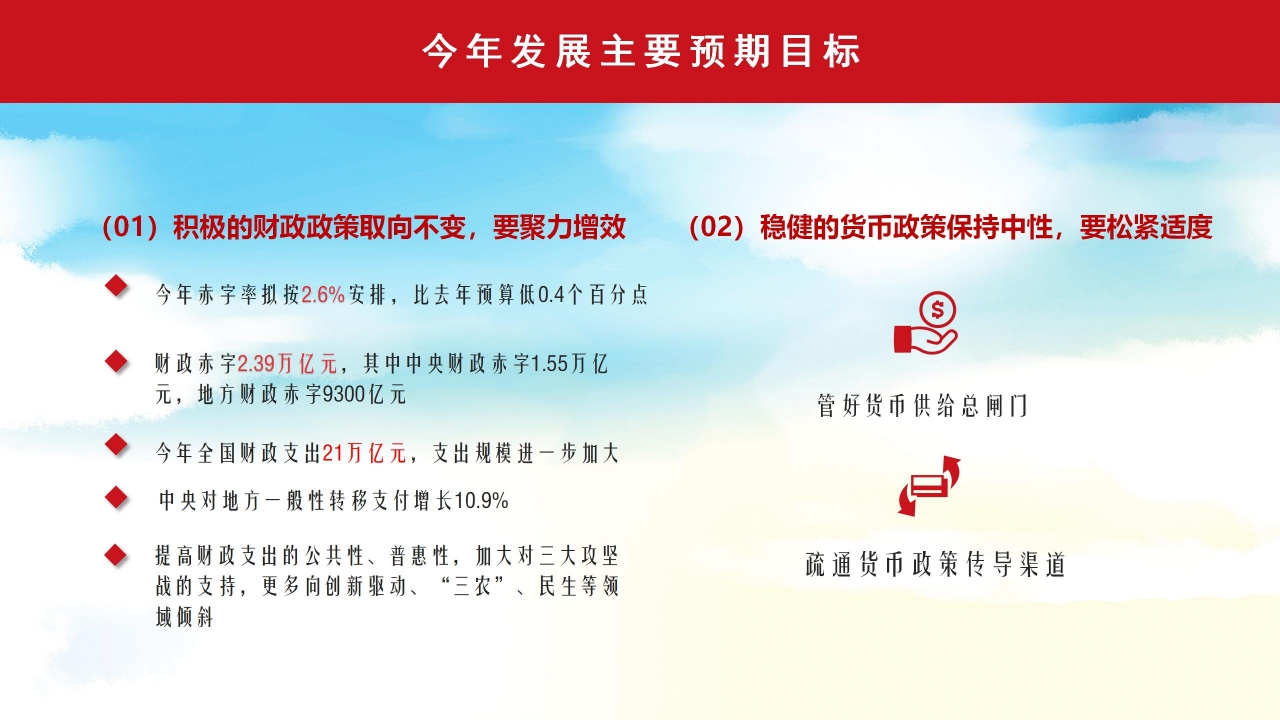 今年发展主要预期目标

（01）积极的财政政策取向不变，要聚力增效

今年赤字率拟按2.6%安排，比去年预算低0.4个百分点

财政赤字2.39万亿元，其中中央财政赤字1.55万亿元，地方财政赤字9300亿元

今年全国财政支出21万亿元，支出规模进一步加大

中央对地方一般性转移支付增长10.9%

提高财政支出的公共性、普惠性，加大对三大攻坚战的支持，更多向创新驱动、“三农”、民生等领域倾斜

（02）稳健的货币政策保持中性，要松紧适度

$

管好货币供给总闸门

疏通货币政策传导渠道